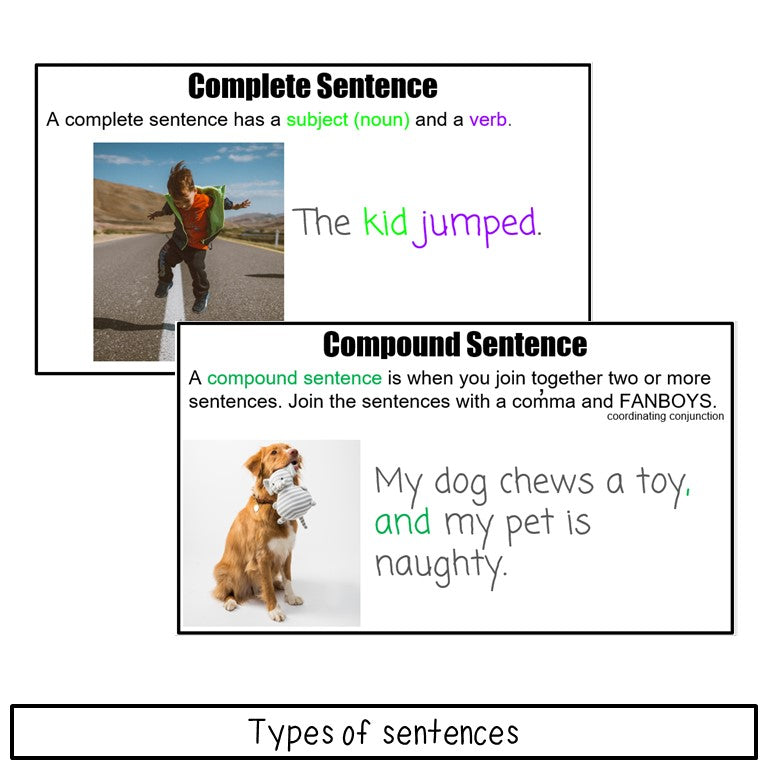 Complete Sentence

A complete sentence has a subject (noun) and a verb.

The kid jumped.

Compound Sentence

A compound sentence is when you join together two or more sentences. Join the sentences with a comma and FANBOYS.

coordinating conjunction

My dog chews a toy, and my pet is naughty.

Types of sentences